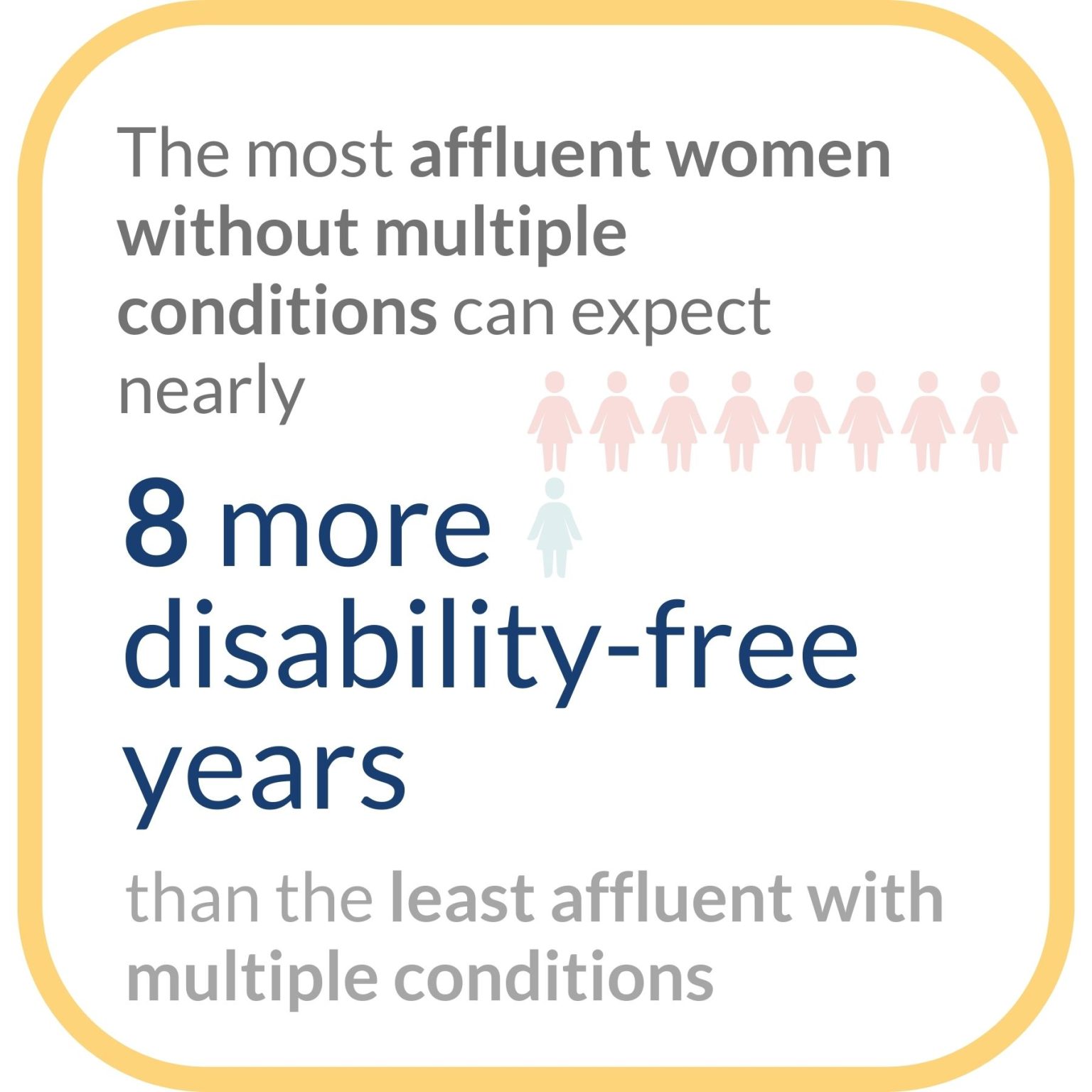 The most affluent women without multiple conditions can expect nearly

8 more disability-free years

than the least affluent with multiple conditions